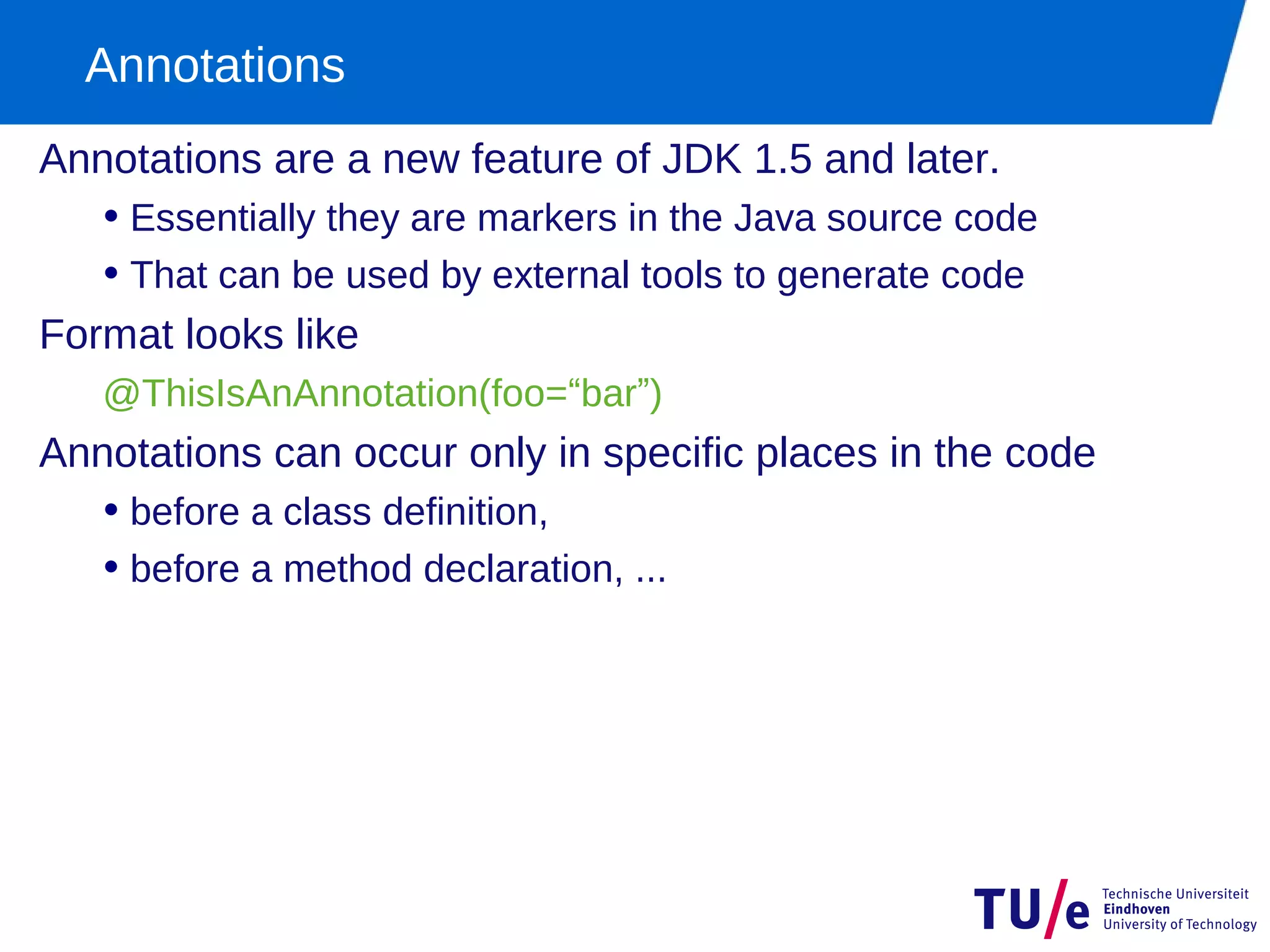 Annotations

Annotations are a new feature of JDK 1.5 and later.

• Essentially they are markers in the Java source code

• That can be used by external tools to generate code

Format looks like

@ThisIsAnAnnotation(foo=“bar”)

Annotations can occur only in specific places in the code

• before a class definition,

• before a method declaration, ...

TU/e Technische Universiteit Eindhoven University of Technology